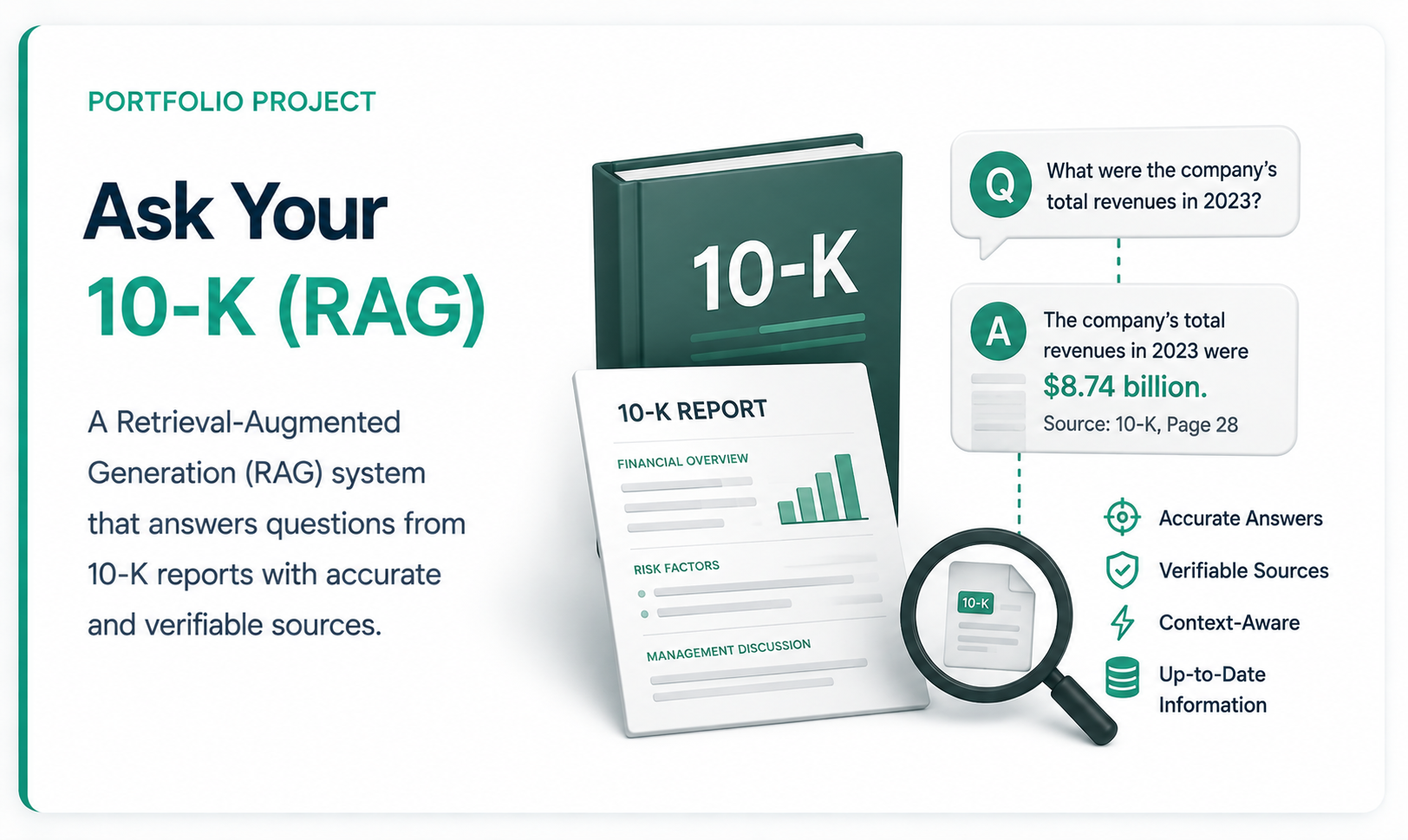 PORTFOLIO PROJECT

Ask Your
10-K (RAG)

A Retrieval-Augmented Generation (RAG) system that answers questions from 10-K reports with accurate and verifiable sources.

10-K

10-K REPORT

FINANCIAL OVERVIEW

RISK FACTORS

MANAGEMENT DISCUSSION

10-K

Q What were the company's total revenues in 2023?

A The company's total revenues in 2023 were
$8.74 billion.
Source: 10-K, Page 28

Accurate Answers

Verifiable Sources

Context-Aware

Up-to-Date Information